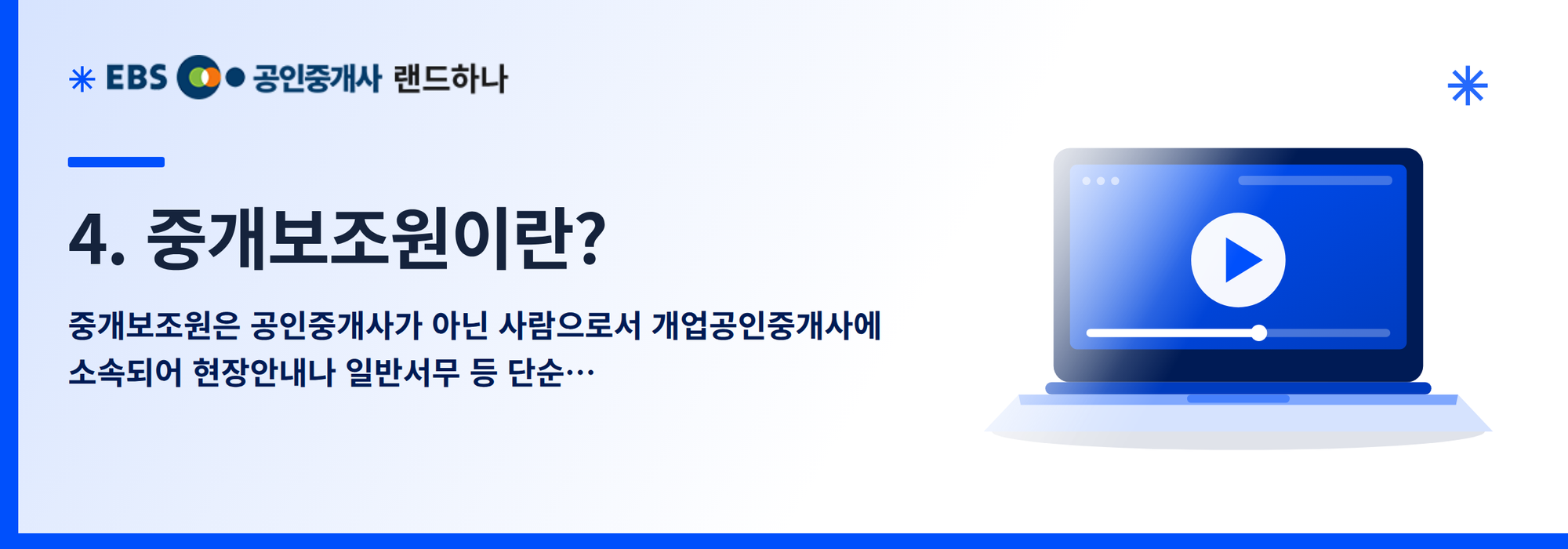 EBS 공인중개사 랜드하나

4. 중개보조원이란?

중개보조원은 공인중개사가 아닌 사람으로서 개업공인중개사에 소속되어 현장안내나 일반서무 등 단순…